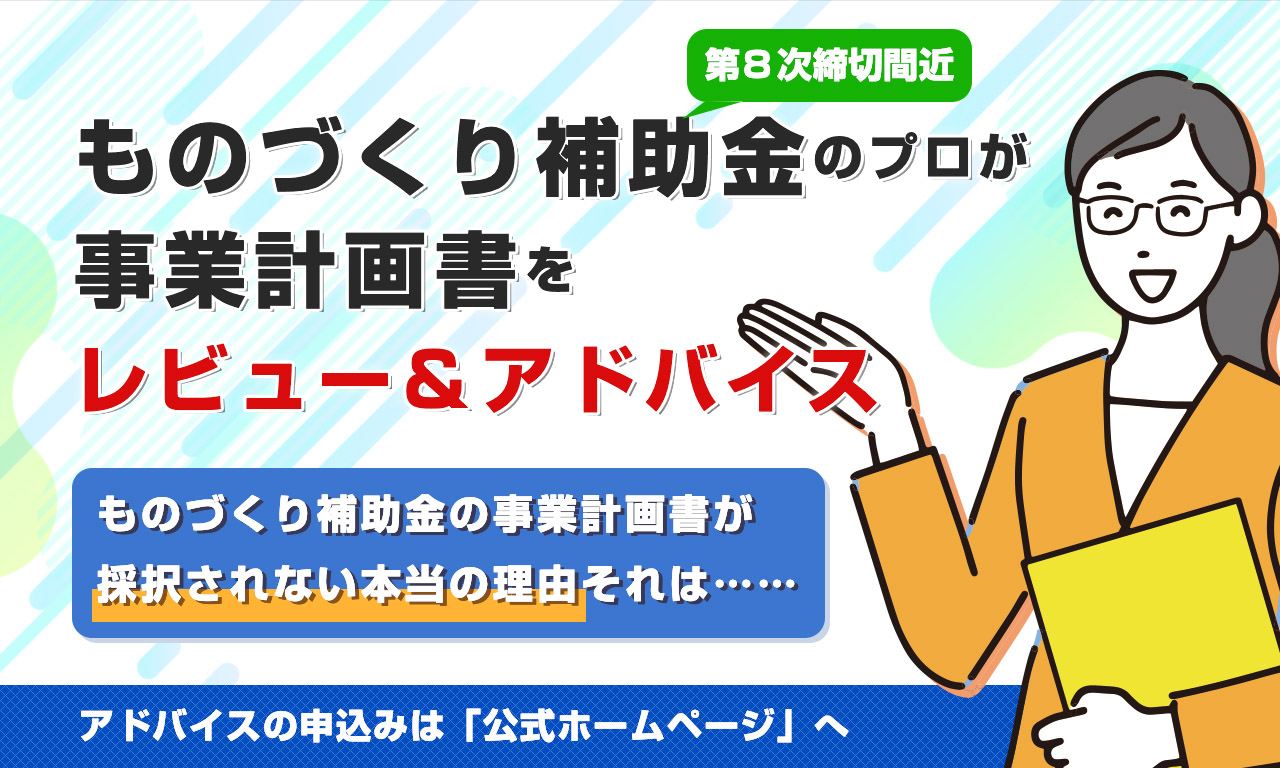 第８次締切間近

ものづくり補助金のプロが
事業計画書を
レビュー＆アドバイス

ものづくり補助金の事業計画書が
採択されない本当の理由それは……

アドバイスの申込みは「公式ホームページ」へ